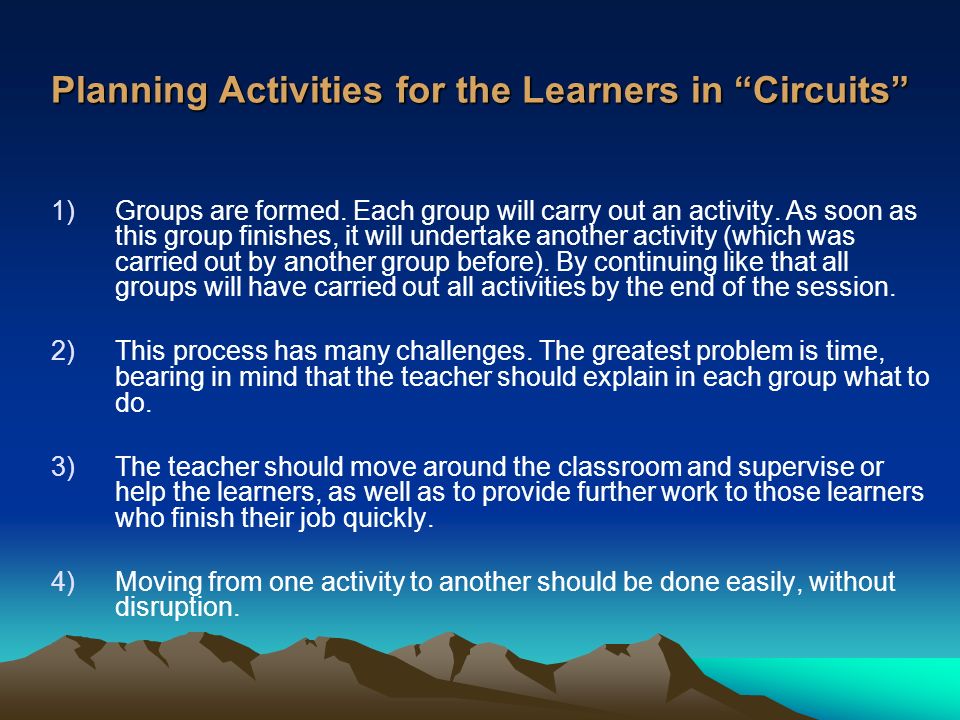 Planning Activities for the Learners in “Circuits”

1) Groups are formed. Each group will carry out an activity. As soon as this group finishes, it will undertake another activity (which was carried out by another group before). By continuing like that all groups will have carried out all activities by the end of the session.

2) This process has many challenges. The greatest problem is time, bearing in mind that the teacher should explain in each group what to do.

3) The teacher should move around the classroom and supervise or help the learners, as well as to provide further work to those learners who finish their job quickly.

4) Moving from one activity to another should be done easily, without disruption.